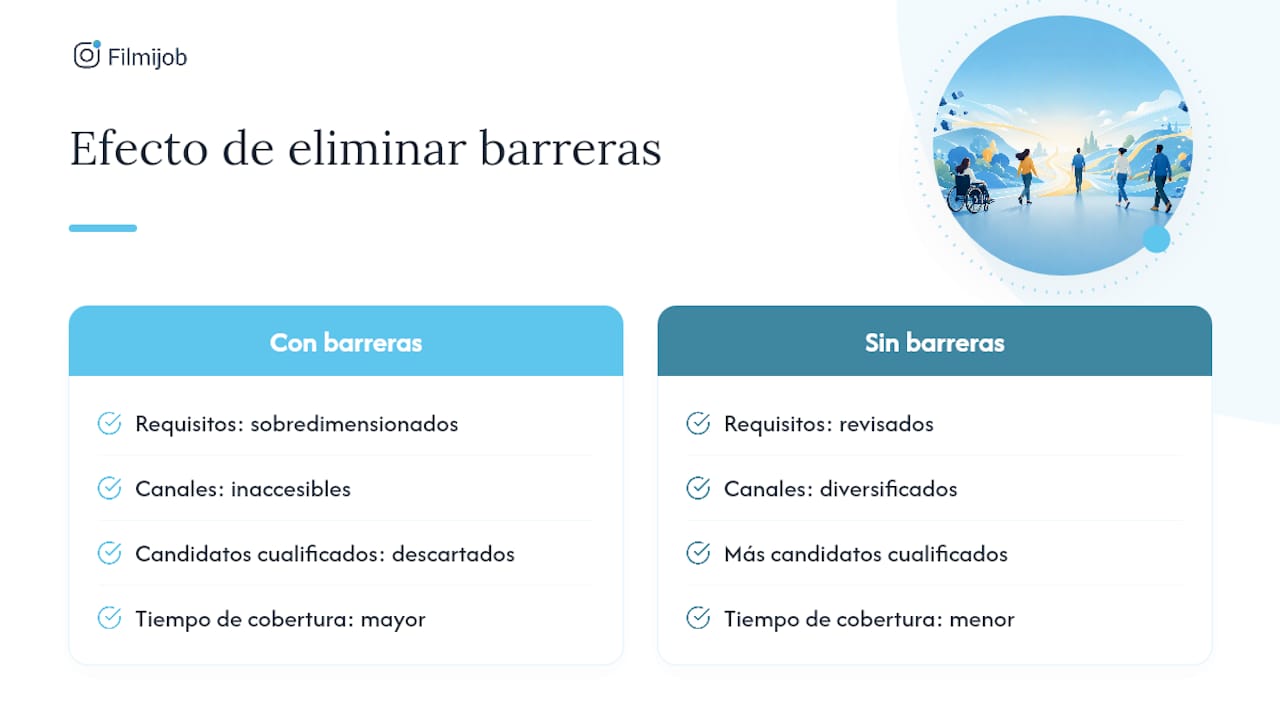 Filmijob

Efecto de eliminar barreras

Con barreras

Requisitos: sobredimensionados

Canales: inaccesibles

Candidatos cualificados: descartados

Tiempo de cobertura: mayor

Sin barreras

Requisitos: revisados

Canales: diversificados

Más candidatos cualificados

Tiempo de cobertura: menor